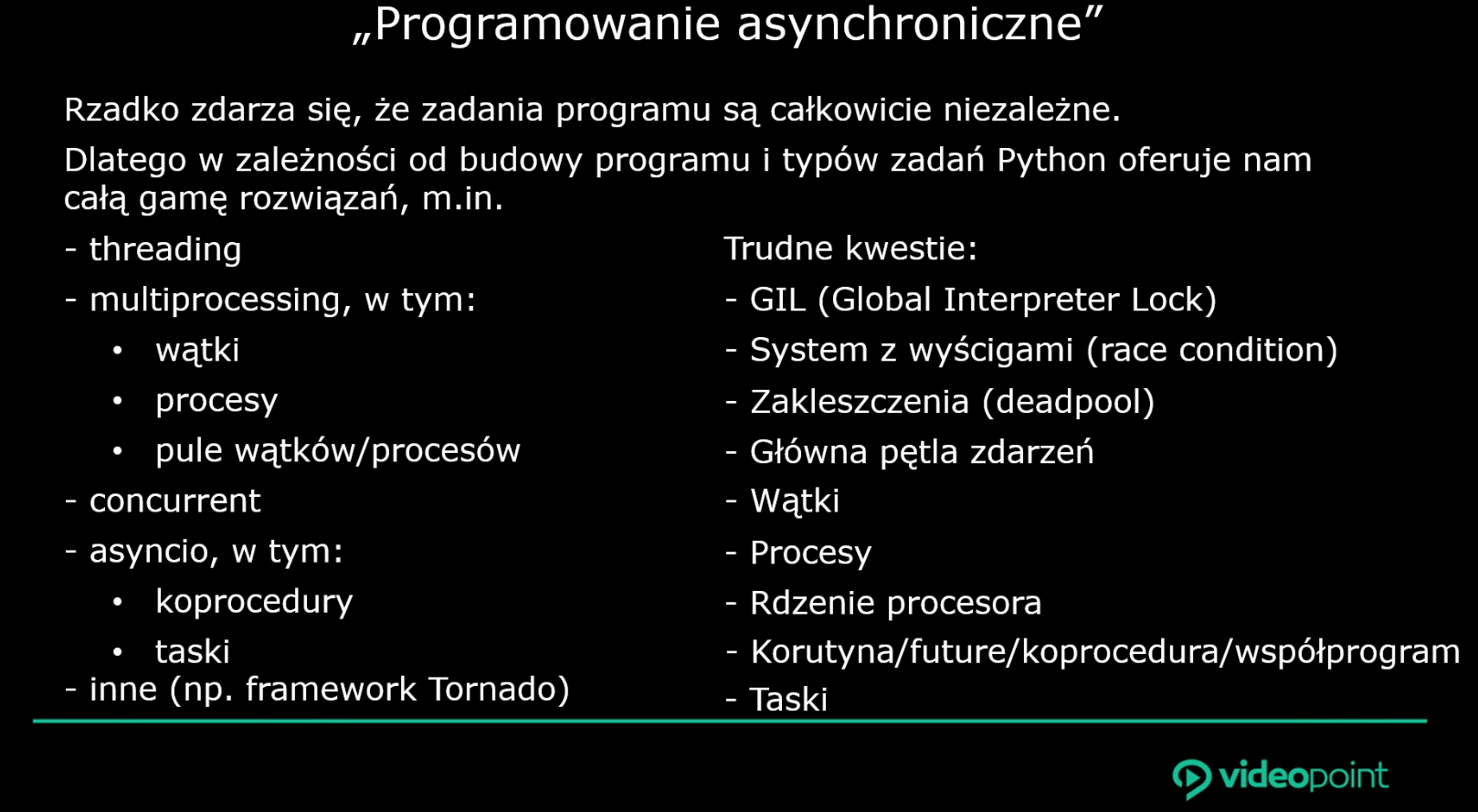 „Programowanie asynchroniczne”

Rzadko zdarza się, że zadania programu są całkowicie niezależne.

Dlatego w zależności od budowy programu i typów zadań Python oferuje nam całą gamę rozwiązań, m.in.

- threading
- multiprocessing, w tym:
  • wątki
  • procesy
  • pule wątków/procesów
- concurrent
- asyncio, w tym:
  • koprocedury
  • taski
- inne (np. framework Tornado)

Trudne kwestie:
- GIL (Global Interpreter Lock)
- System z wyścigami (race condition)
- Zakleszczenia (deadpool)
- Główna pętla zdarzeń
- Wątki
- Procesy
- Rdzenie procesora
- Korutyna/future/koprocedura/współprogram
- Taski

videopoint